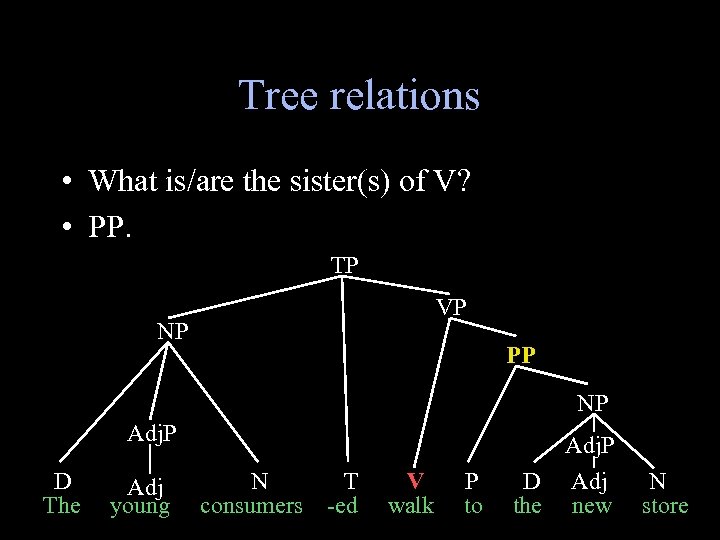 Tree relations

• What is/are the sister(s) of V?
• PP.

TP
NP
VP
PP
NP
AdjP
AdjP
D
Adj
N
T
V
P
D
Adj
N
The young consumers -ed walk to the new store